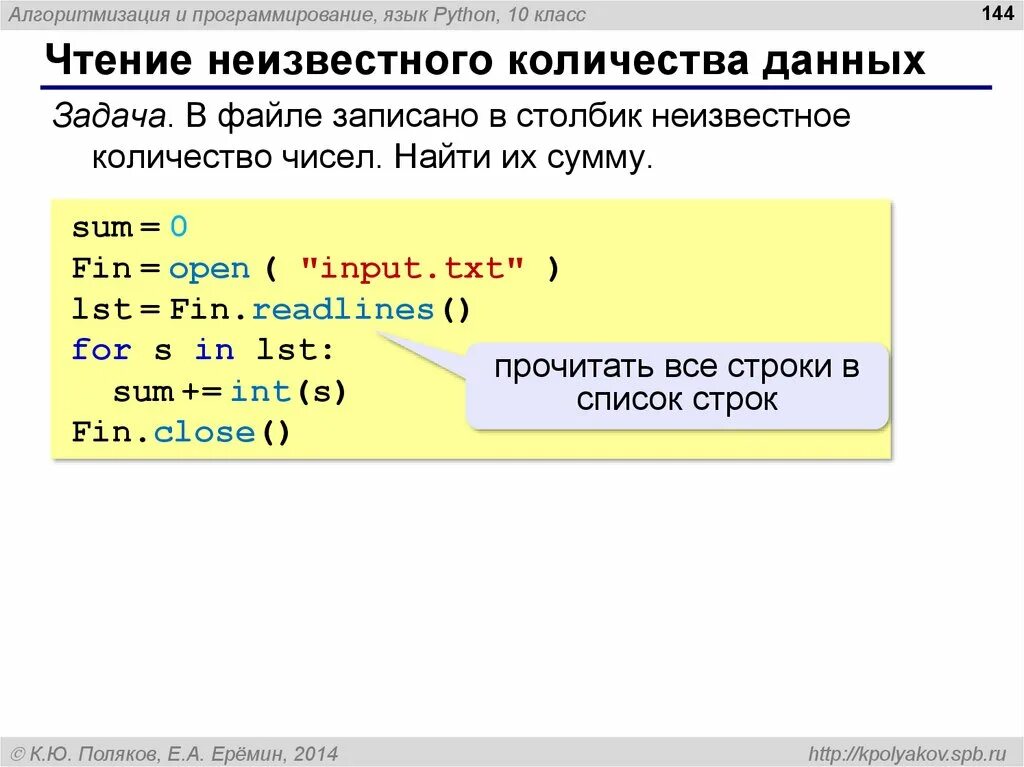 Алгоритмизация и программирование, язык Python, 10 класс

144

Чтение неизвестного количества данных

Задача. В файле записано в столбик неизвестное количество чисел. Найти их сумму.

sum = 0
Fin = open ( "input.txt" )
lst = Fin.readlines()
for s in lst:
  sum += int(s)
Fin.close()

прочитать все строки в список строк

© К.Ю. Поляков, Е.А. Ерёмин, 2014

http://kpolyakov.spb.ru